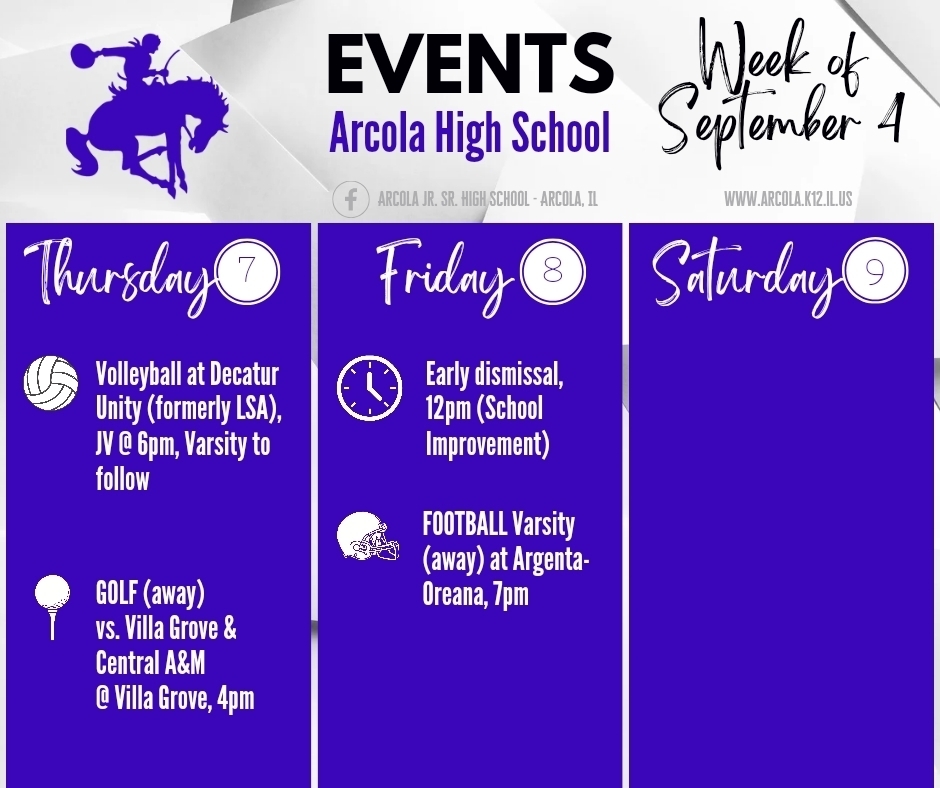 EVENTS
Arcola High School

Week of September 4

ARCOLA JR. SR. HIGH SCHOOL - ARCOLA, IL

WWW.ARCOLA.K12.IL.US

Thursday 7

Volleyball at Decatur Unity (formerly LSA), JV @ 6pm, Varsity to follow

GOLF (away) vs. Villa Grove & Central A&M @ Villa Grove, 4pm

Friday 8

Early dismissal, 12pm (School Improvement)

FOOTBALL Varsity (away) at Argenta-Oreana, 7pm

Saturday 9